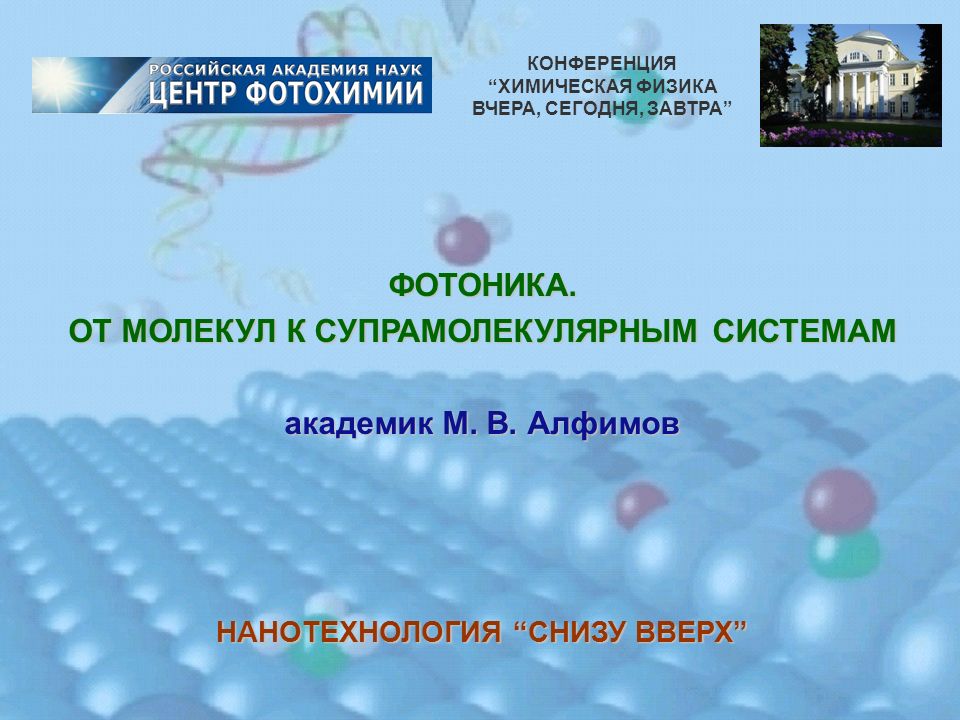 РОССИЙСКАЯ АКАДЕМИЯ НАУК
ЦЕНТР ФОТОХИМИИ

КОНФЕРЕНЦИЯ
“ХИМИЧЕСКАЯ ФИЗИКА
ВЧЕРА, СЕГОДНЯ, ЗАВТРА”

ФОТОНИКА.
ОТ МОЛЕКУЛ К СУПРАМОЛЕКУЛЯРНЫМ СИСТЕМАМ

академик М. В. Алфимов

НАНОТЕХНОЛОГИЯ “СНИЗУ ВВЕРХ”